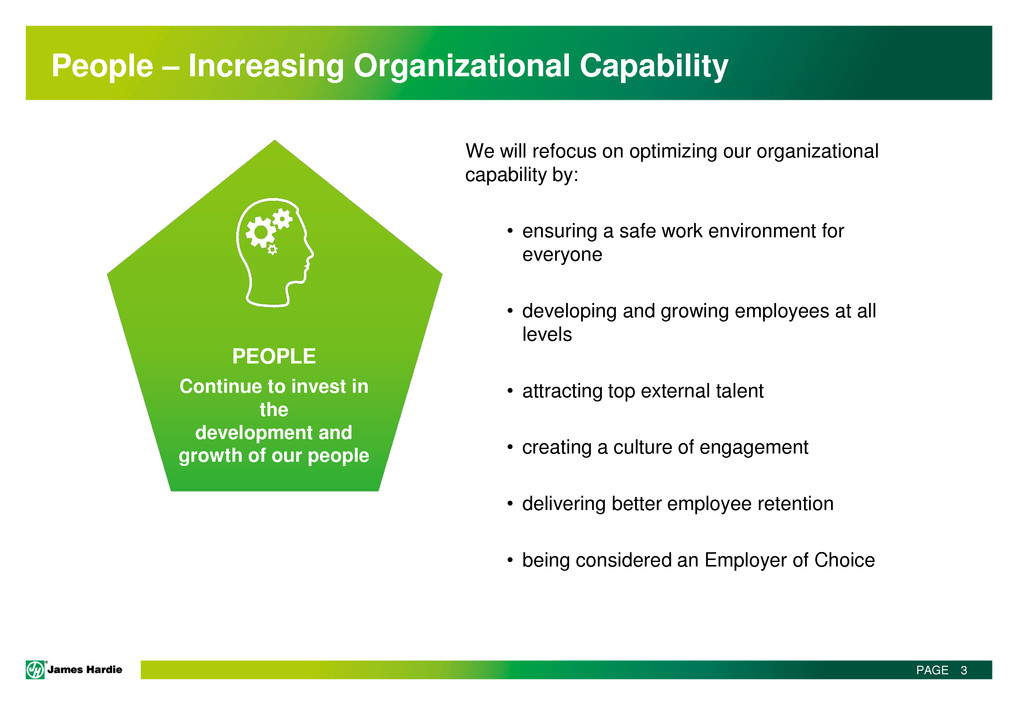 People – Increasing Organizational Capability

PEOPLE
Continue to invest in the development and growth of our people

We will refocus on optimizing our organizational capability by:

• ensuring a safe work environment for everyone

• developing and growing employees at all levels

• attracting top external talent

• creating a culture of engagement

• delivering better employee retention

• being considered an Employer of Choice

James Hardie

PAGE 3